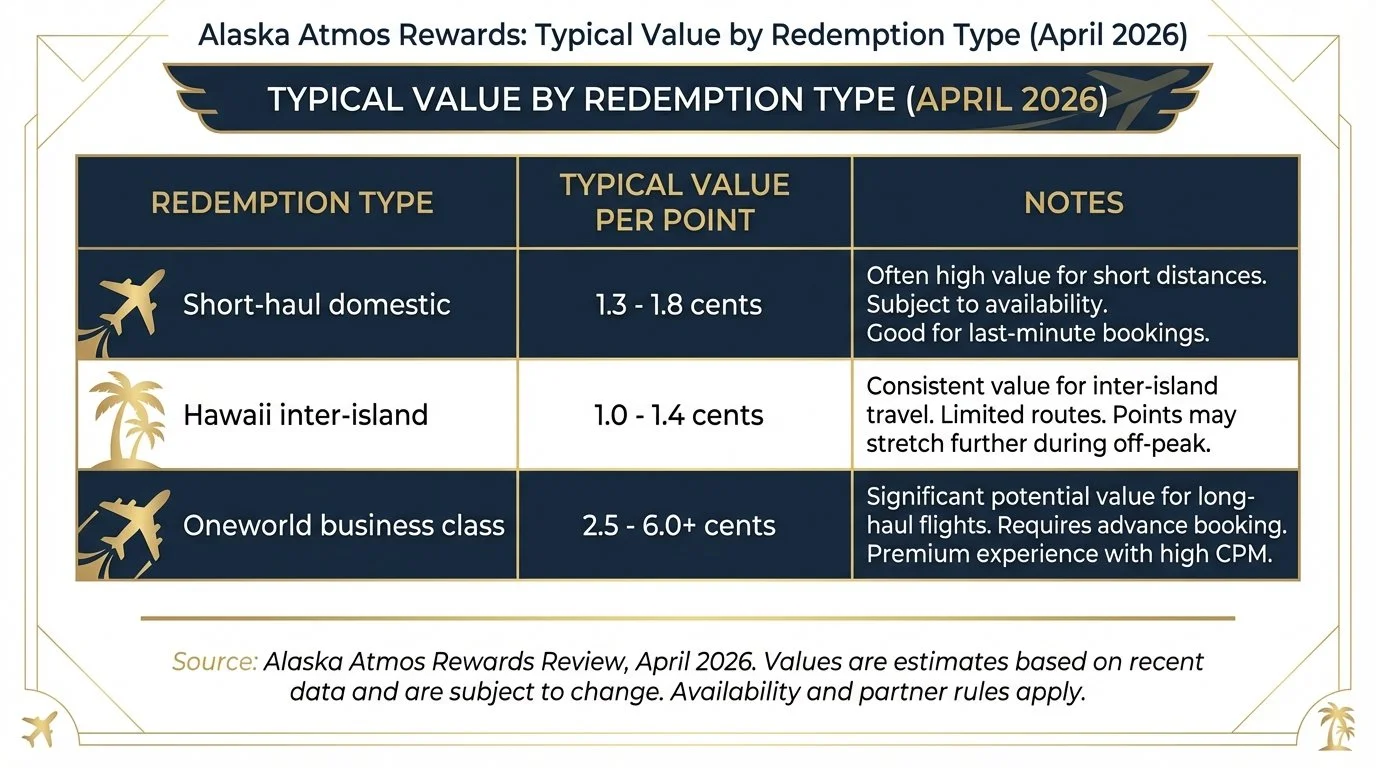 Alaska Atmos Rewards: Typical Value by Redemption Type (April 2026)

TYPICAL VALUE BY REDEMPTION TYPE (APRIL 2026)

| REDEMPTION TYPE | TYPICAL VALUE PER POINT | NOTES |
|---|---|---|
| Short-haul domestic | 1.3 - 1.8 cents | Often high value for short distances. Subject to availability. Good for last-minute bookings. |
| Hawaii inter-island | 1.0 - 1.4 cents | Consistent value for inter-island travel. Limited routes. Points may stretch further during off-peak. |
| Oneworld business class | 2.5 - 6.0+ cents | Significant potential value for long-haul flights. Requires advance booking. Premium experience with high CPM. |

Source: Alaska Atmos Rewards Review, April 2026. Values are estimates based on recent data and are subject to change. Availability and partner rules apply.